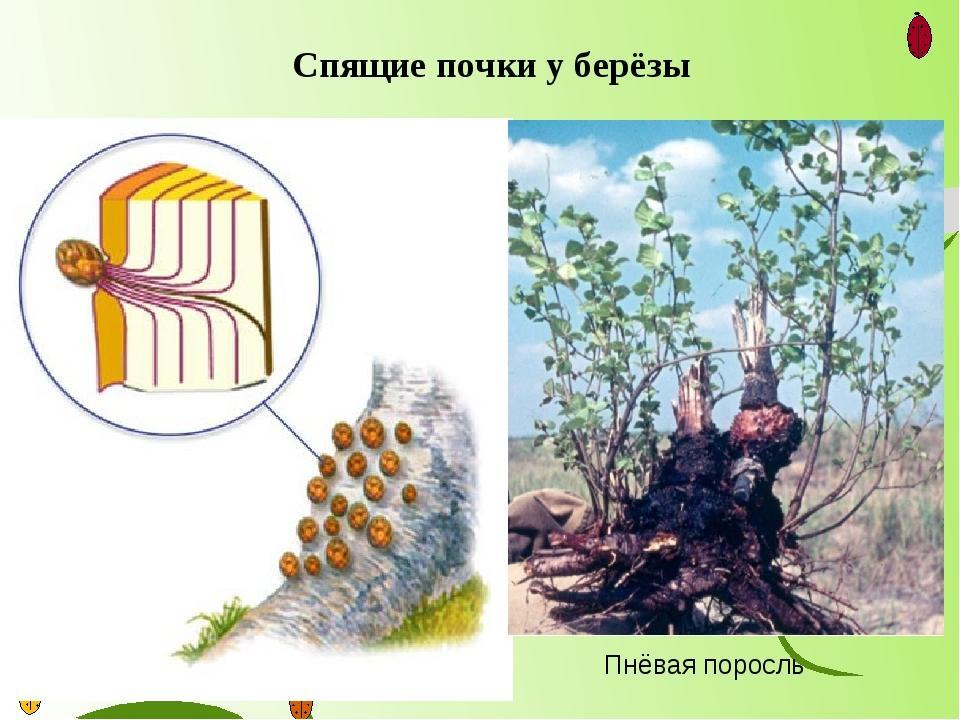 Спящие почки у берёзы

Пнёвая поросль